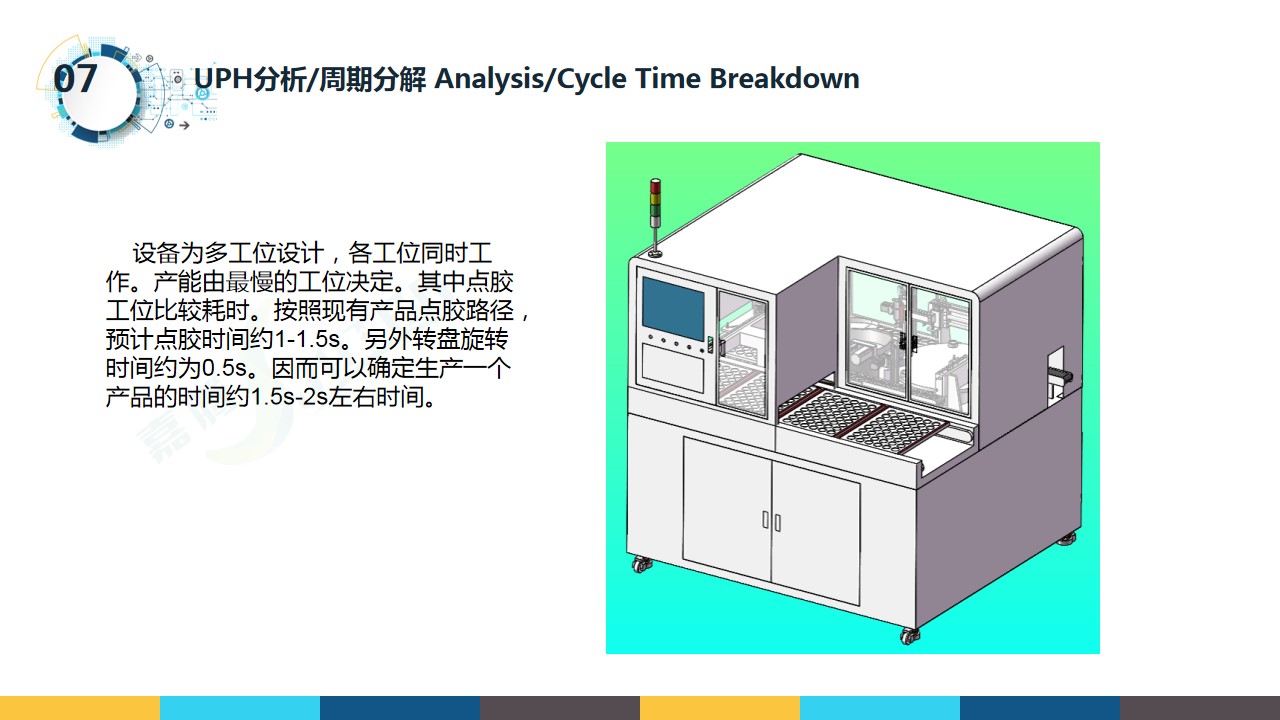 07

UPH分析/周期分解 Analysis/Cycle Time Breakdown

设备为多工位设计，各工位同时工作。产能由最慢的工位决定。其中点胶工位比较耗时。按照现有产品点胶路径，预计点胶时间约1-1.5s。另外转盘旋转时间约为0.5s。因而可以确定生产一个产品的时间约1.5s-2s左右时间。